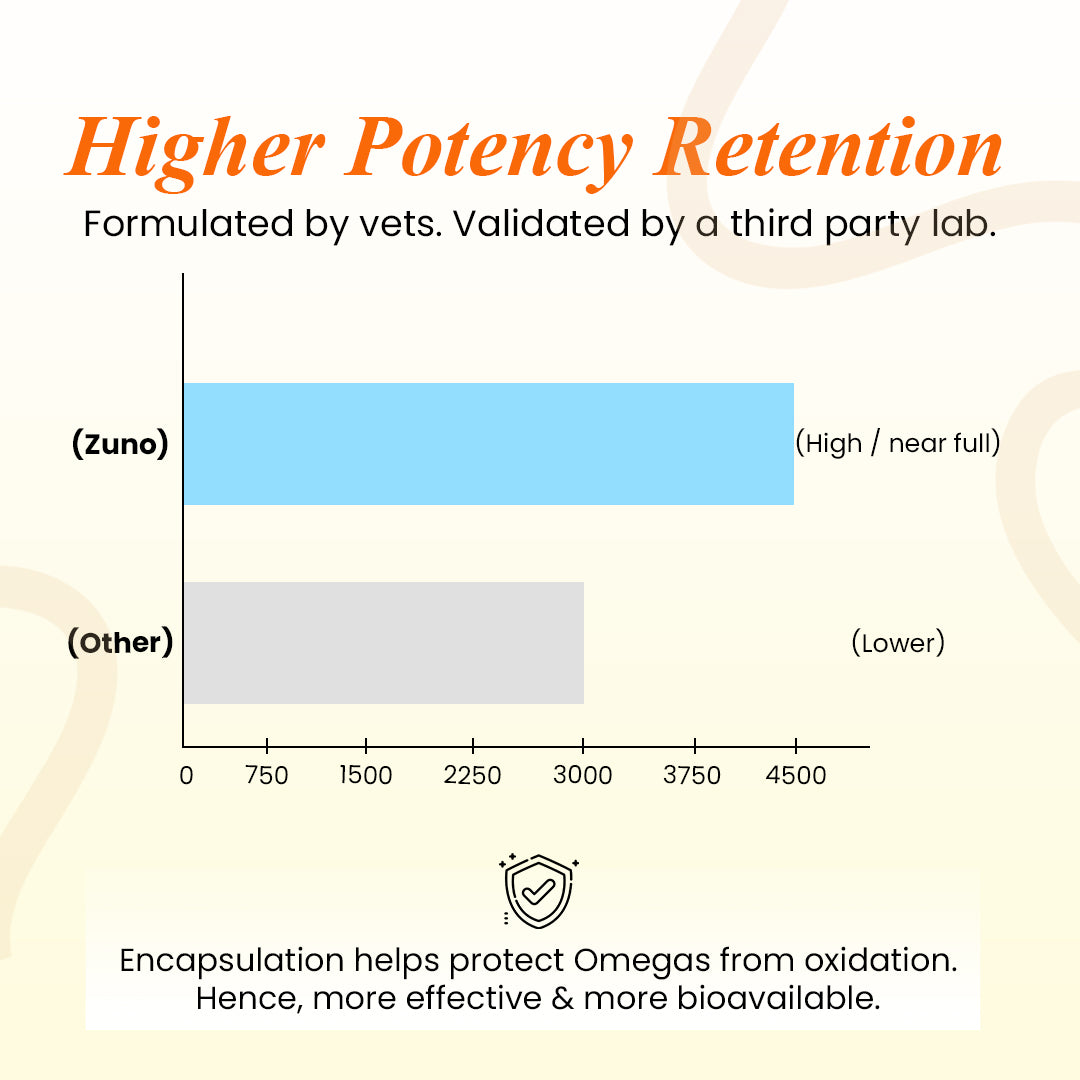 Higher Potency Retention

Formulated by vets. Validated by a third party lab.

(Zuno)
(High / near full)

(Other)
(Lower)

0 750 1500 2250 3000 3750 4500

Encapsulation helps protect Omegas from oxidation. Hence, more effective & more bioavailable.